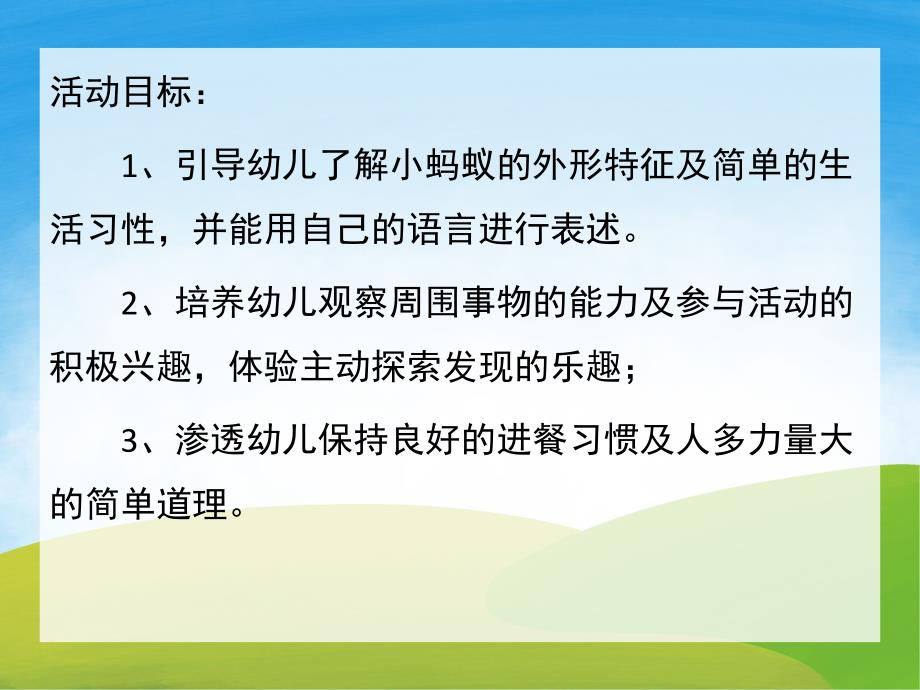 活动目标：

1、引导幼儿了解小蚂蚁的外形特征及简单的生活习性，并能用自己的语言进行表述。

2、培养幼儿观察周围事物的能力及参与活动的积极兴趣，体验主动探索发现的乐趣；

3、渗透幼儿保持良好的进餐习惯及人多力量大的简单道理。